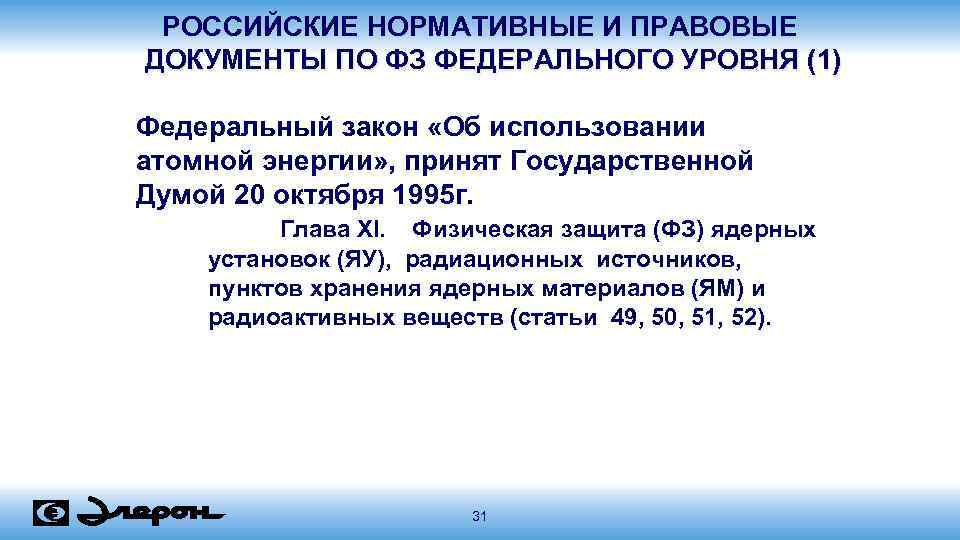 РОССИЙСКИЕ НОРМАТИВНЫЕ И ПРАВОВЫЕ ДОКУМЕНТЫ ПО ФЗ ФЕДЕРАЛЬНОГО УРОВНЯ (1)

Федеральный закон «Об использовании атомной энергии», принят Государственной Думой 20 октября 1995г.

Глава XI. Физическая защита (ФЗ) ядерных установок (ЯУ), радиационных источников, пунктов хранения ядерных материалов (ЯМ) и радиоактивных веществ (статьи 49, 50, 51, 52).

Элерон

31